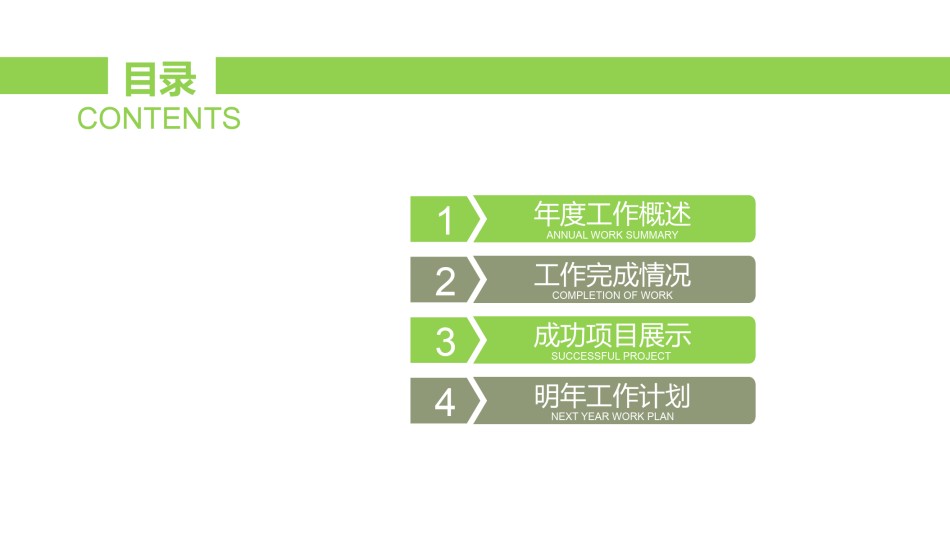 目录
CONTENTS

1
年度工作概述
ANNUAL WORK SUMMARY

2
工作完成情况
COMPLETION OF WORK

3
成功项目展示
SUCCESSFUL PROJECT

4
明年工作计划
NEXT YEAR WORK PLAN